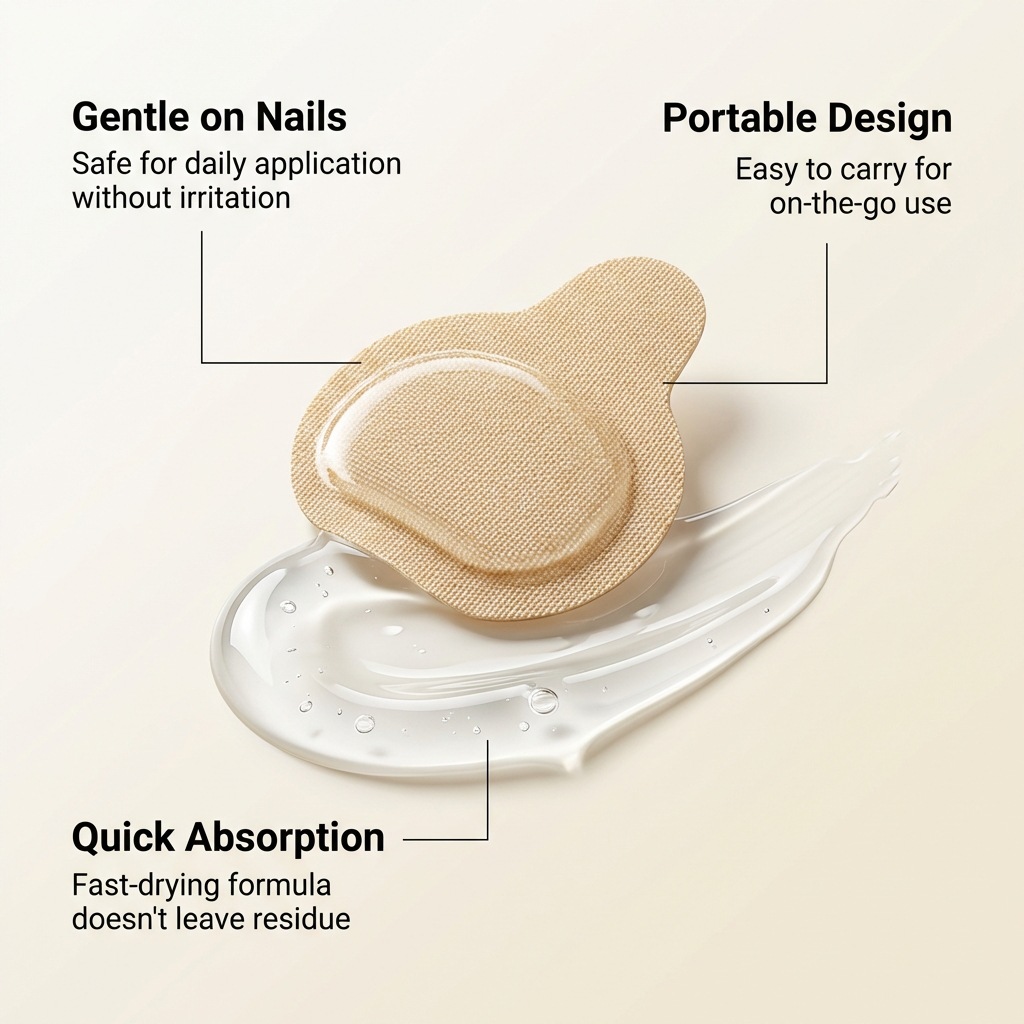 Gentle on Nails
Safe for daily application without irritation

Portable Design
Easy to carry for on-the-go use

Quick Absorption
Fast-drying formula doesn't leave residue